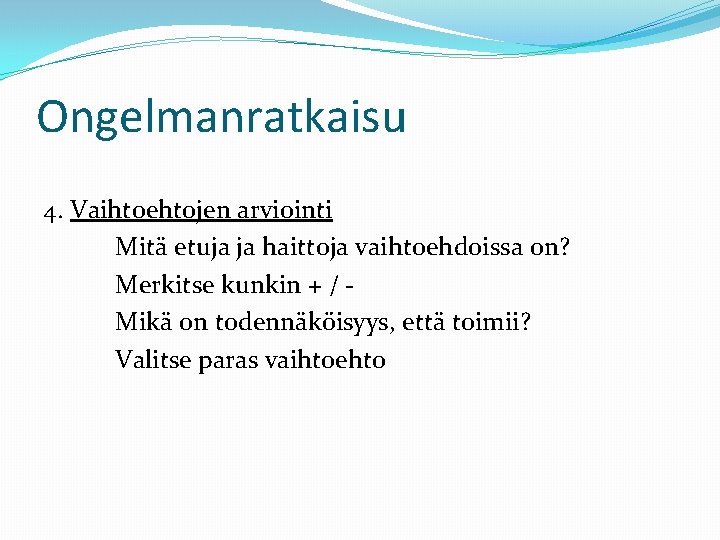 Ongelmanratkaisu

4. Vaihtoehtojen arviointi

Mitä etuja ja haittoja vaihtoehdoissa on?

Merkitse kunkin + / -

Mikä on todennäköisyys, että toimii?

Valitse paras vaihtoehto